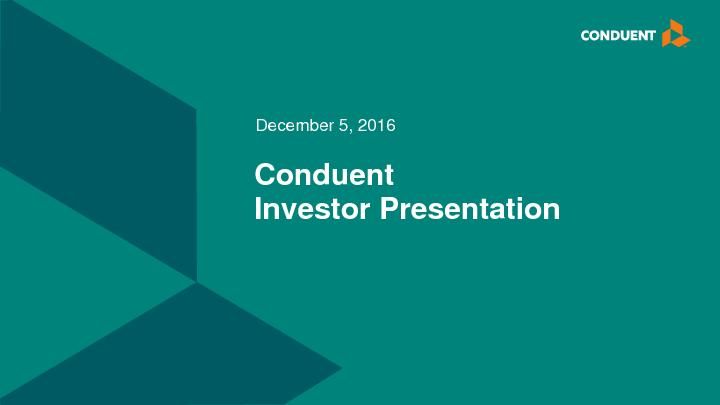 CONDUENT

December 5, 2016

Conduent
Investor Presentation